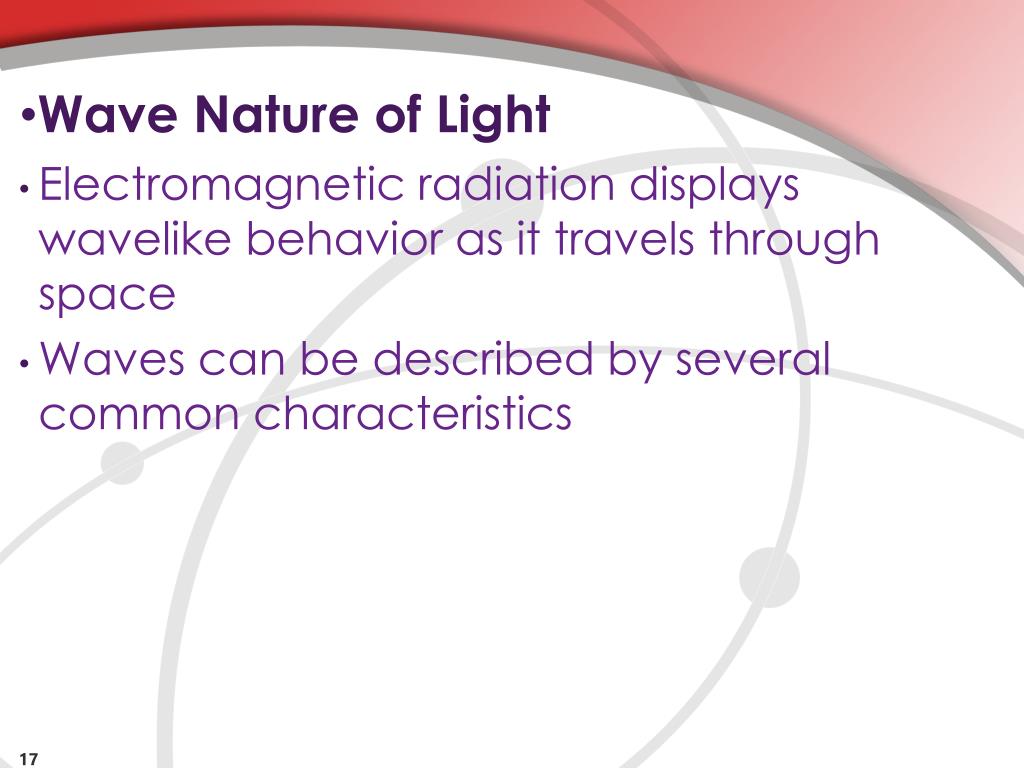 •Wave Nature of Light

• Electromagnetic radiation displays wavelike behavior as it travels through space

• Waves can be described by several common characteristics

17